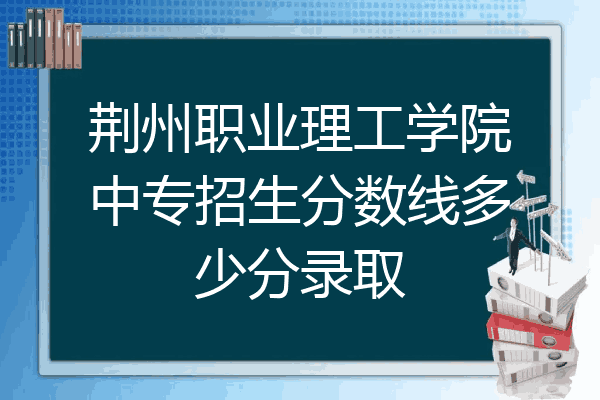 荆州职业理工学院中专招生分数线多少分录取